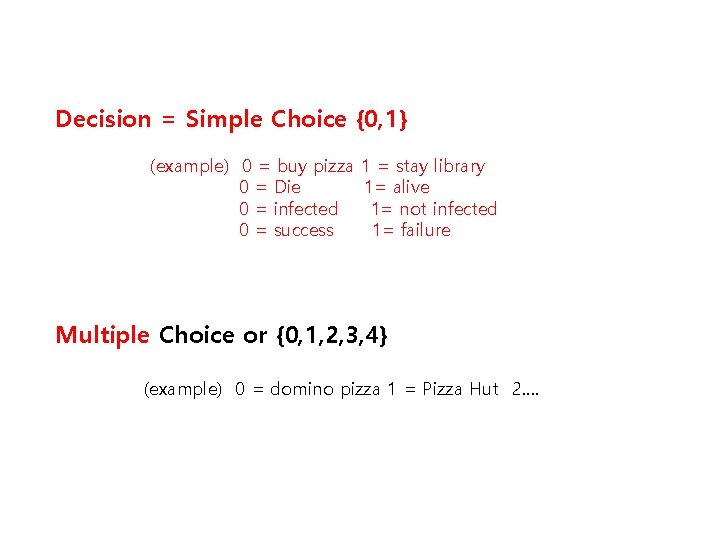 Decision = Simple Choice {0,1}

(example) 0 = buy pizza 1 = stay library
0 = Die 1= alive
0 = infected 1= not infected
0 = success 1= failure

Multiple Choice or {0,1,2,3,4}

(example) 0 = domino pizza 1 = Pizza Hut 2....